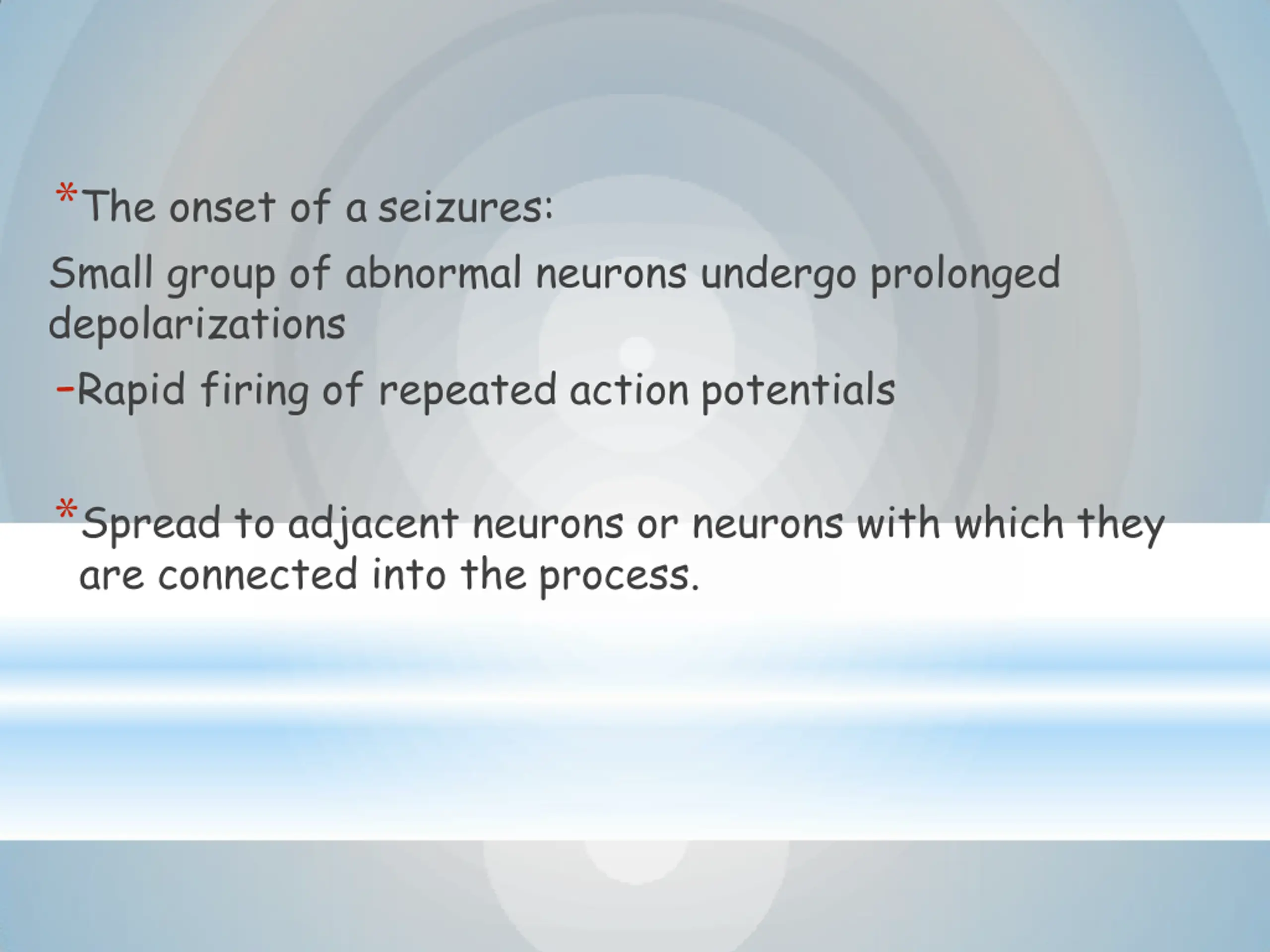 *The onset of a seizures:

Small group of abnormal neurons undergo prolonged depolarizations

-Rapid firing of repeated action potentials

*Spread to adjacent neurons or neurons with which they are connected into the process.